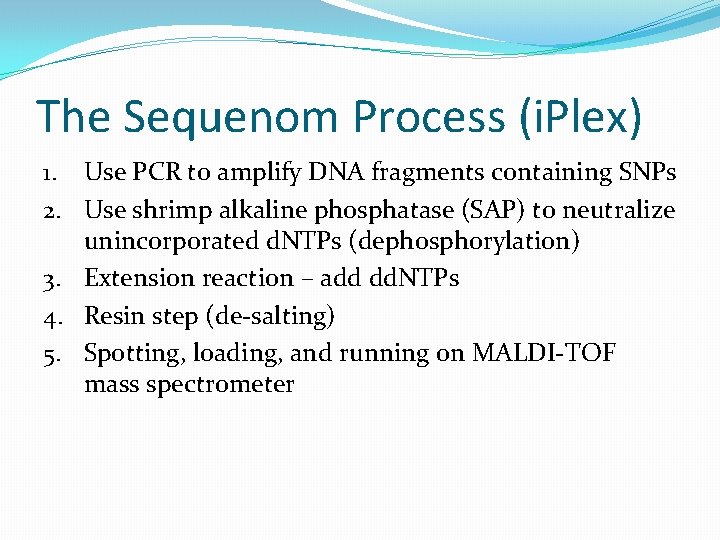 The Sequenom Process (iPlex)

1. Use PCR to amplify DNA fragments containing SNPs
2. Use shrimp alkaline phosphatase (SAP) to neutralize unincorporated dNTPs (dephosphorylation)
3. Extension reaction – add ddNTPs
4. Resin step (de-salting)
5. Spotting, loading, and running on MALDI-TOF mass spectrometer